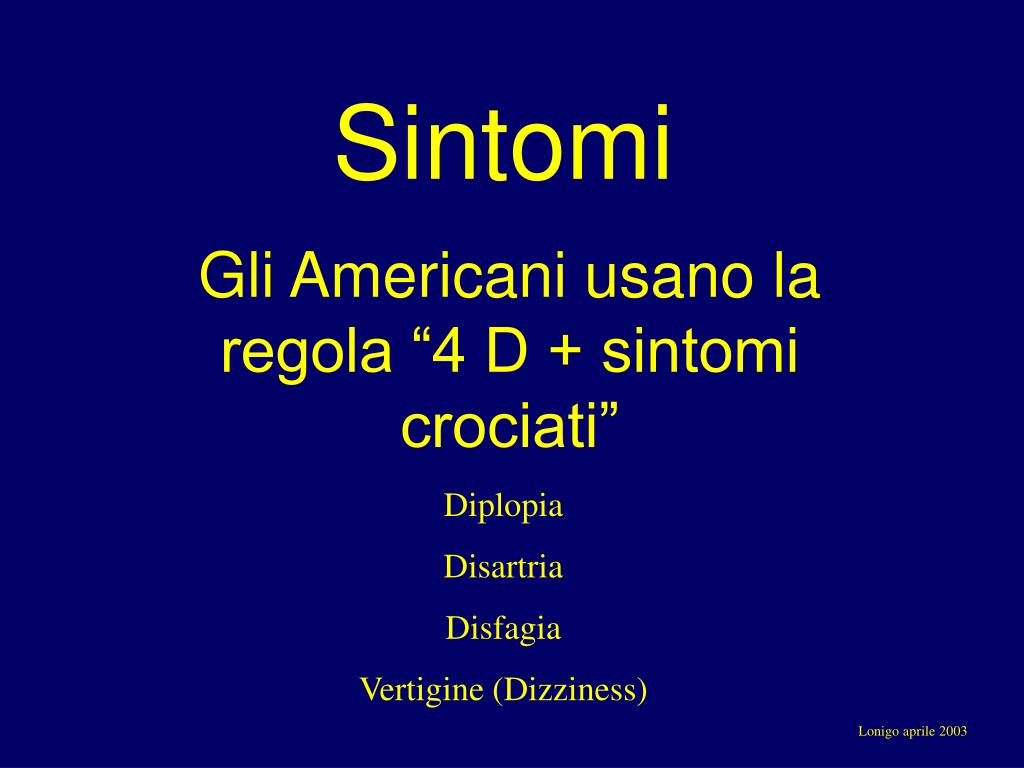 Sintomi

Gli Americani usano la regola “4 D + sintomi crociati”

Diplopia

Disartria

Disfagia

Vertigine (Dizziness)

Lonigo aprile 2003